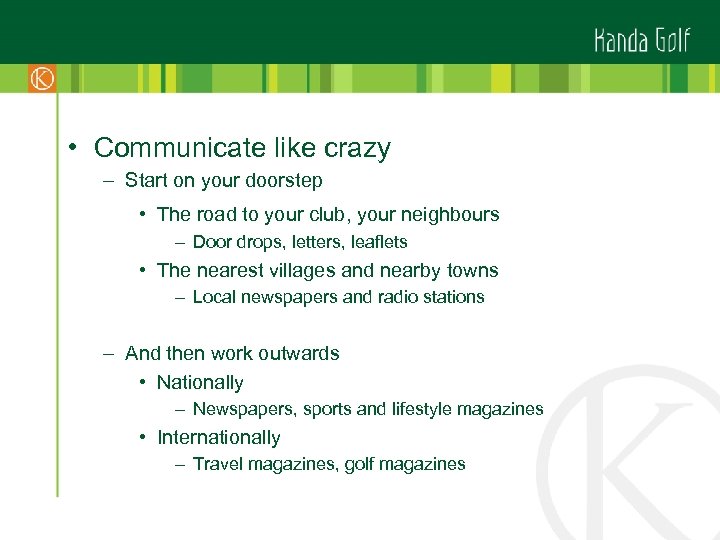 Kanda Golf

K

• Communicate like crazy
– Start on your doorstep
• The road to your club, your neighbours
– Door drops, letters, leaflets
• The nearest villages and nearby towns
– Local newspapers and radio stations

– And then work outwards
• Nationally
– Newspapers, sports and lifestyle magazines
• Internationally
– Travel magazines, golf magazines

K